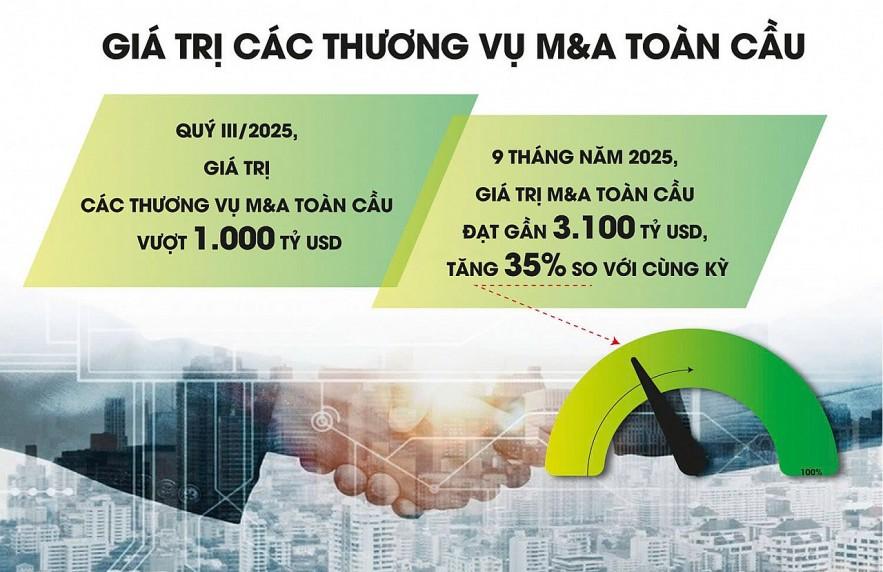 GIÁ TRỊ CÁC THƯƠNG VỤ M&A TOÀN CẦU

QUÝ III/2025,
GIÁ TRỊ
CÁC THƯƠNG VỤ M&A TOÀN CẦU
VƯỢT 1.000 TỶ USD

9 THÁNG NĂM 2025,
GIÁ TRỊ M&A TOÀN CẦU
ĐẠT GẦN 3.100 TỶ USD,
TĂNG 35% SO VỚI CÙNG KỲ

100%